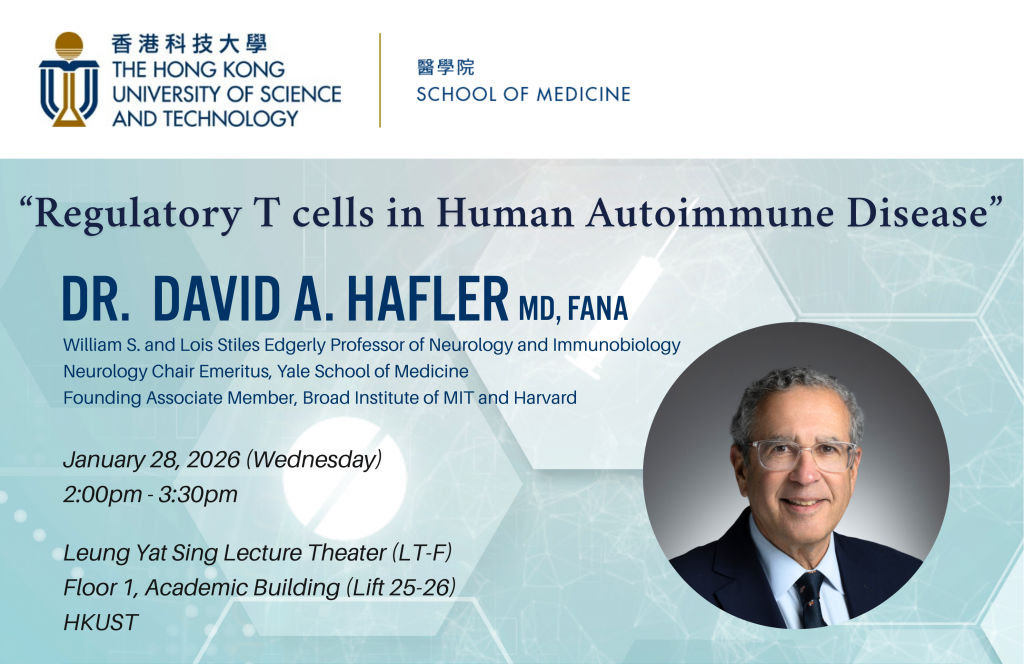 香港科技大學
THE HONG KONG UNIVERSITY OF SCIENCE AND TECHNOLOGY

醫學院
SCHOOL OF MEDICINE

“Regulatory T cells in Human Autoimmune Disease”

DR. DAVID A. HAFLER MD, FANA

William S. and Lois Stiles Edgerly Professor of Neurology and Immunobiology
Neurology Chair Emeritus, Yale School of Medicine
Founding Associate Member, Broad Institute of MIT and Harvard

January 28, 2026 (Wednesday)
2:00pm - 3:30pm

Leung Yat Sing Lecture Theater (LT-F)
Floor 1, Academic Building (Lift 25-26)
HKUST